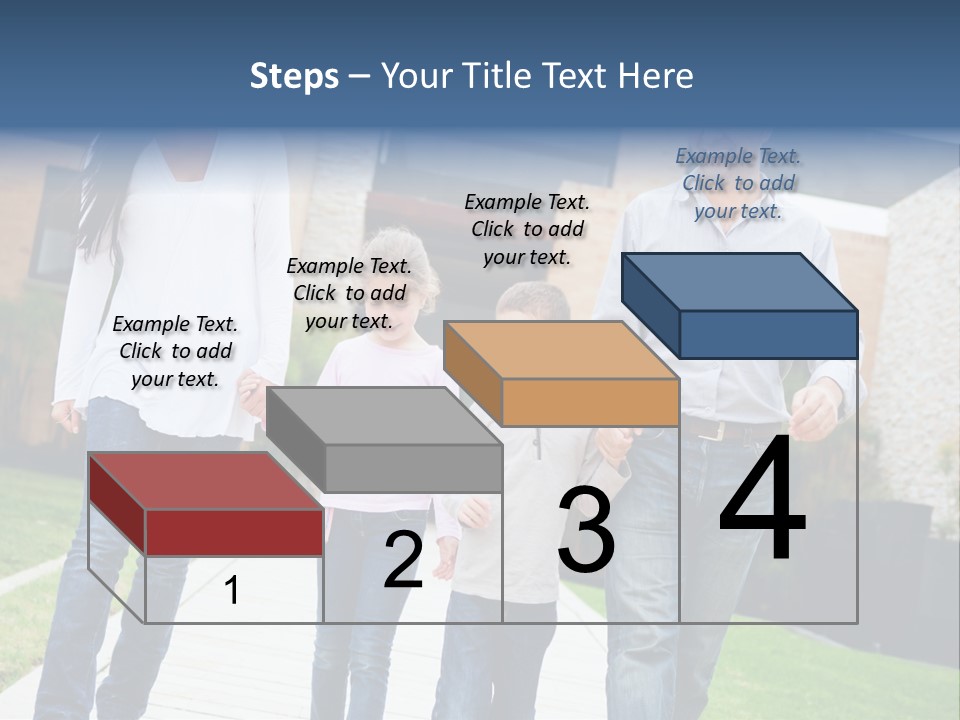 Steps – Your Title Text Here

Example Text. Click to add your text.

Example Text. Click to add your text.

Example Text. Click to add your text.

Example Text. Click to add your text.

1

2

3

4